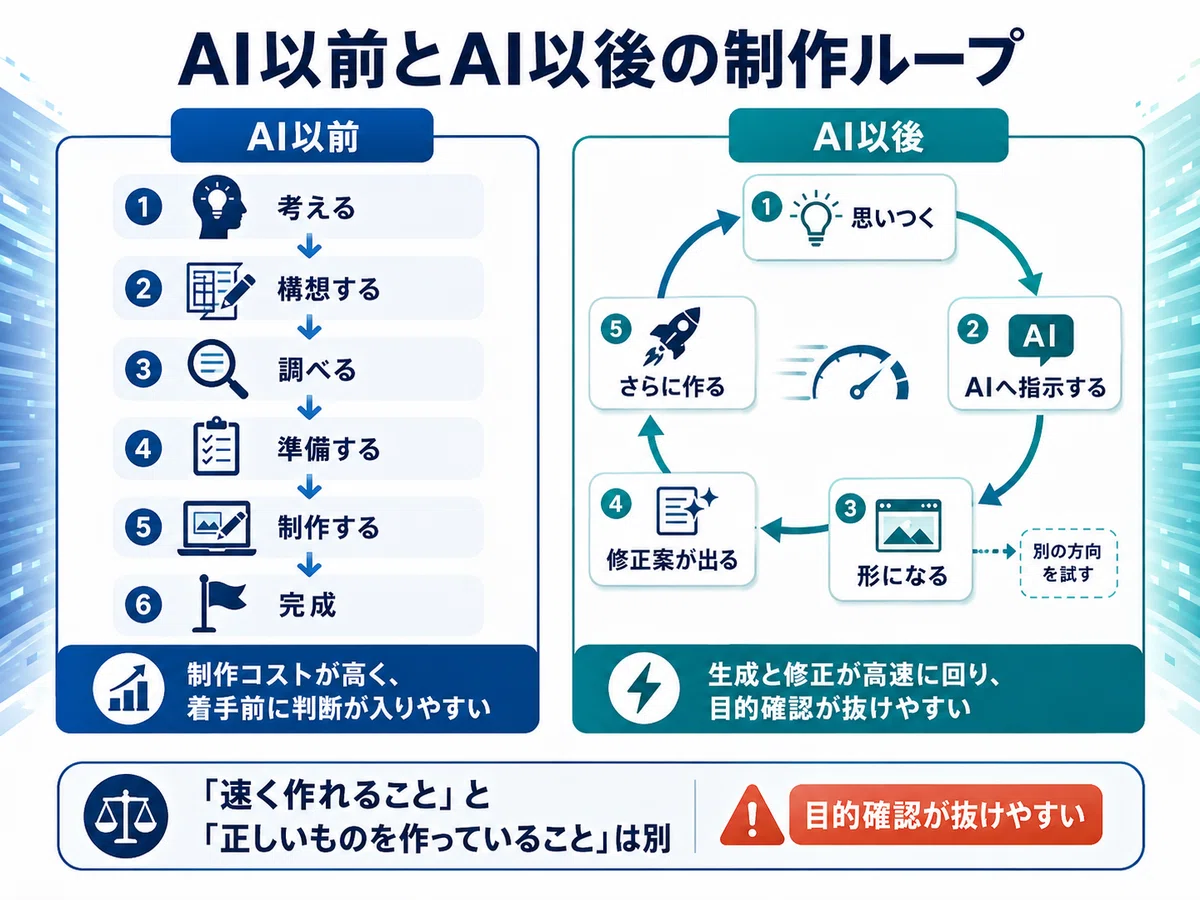 AI以前とAI以後の制作ループ

AI以前

1 考える
2 構想する
3 調べる
4 準備する
5 制作する
6 完成

制作コストが高く、着手前に判断が入りやすい

AI以後

1 思いつく
2 AI AIへ指示する
3 形になる
別の方向を試す
4 修正案が出る
5 さらに作る

生成と修正が高速に回り、目的確認が抜けやすい

「速く作れること」と「正しいものを作っていること」は別

目的確認が抜けやすい